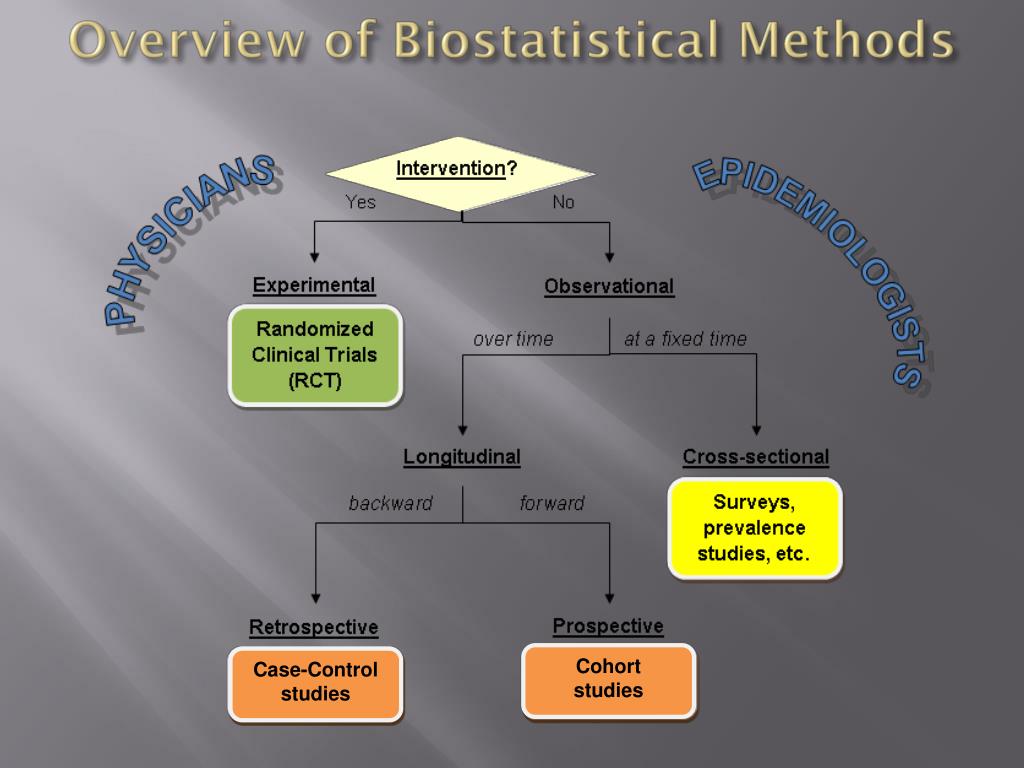 Overview of Biostatistical Methods

PHYSICIANS

EPIDEMIOLOGISTS

Intervention?

Yes

No

Experimental

Randomized Clinical Trials (RCT)

Observational

over time

at a fixed time

Longitudinal

Cross-sectional

Surveys, prevalence studies, etc.

backward

forward

Retrospective

Case-Control studies

Prospective

Cohort studies